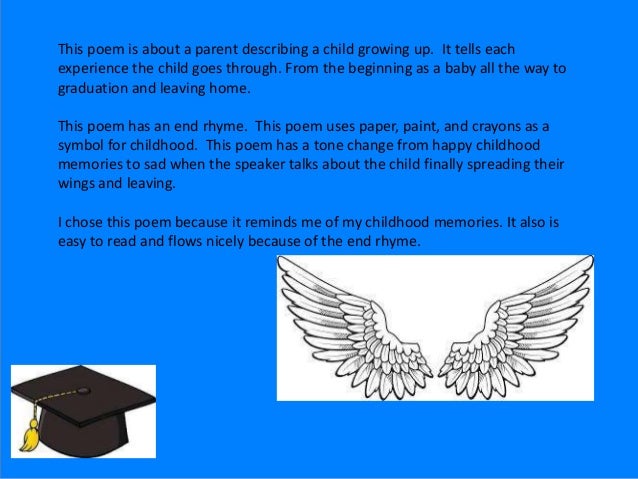 This poem is about a parent describing a child growing up. It tells each experience the child goes through. From the beginning as a baby all the way to graduation and leaving home.

This poem has an end rhyme. This poem uses paper, paint, and crayons as a symbol for childhood. This poem has a tone change from happy childhood memories to sad when the speaker talks about the child finally spreading their wings and leaving.

I chose this poem because it reminds me of my childhood memories. It also is easy to read and flows nicely because of the end rhyme.